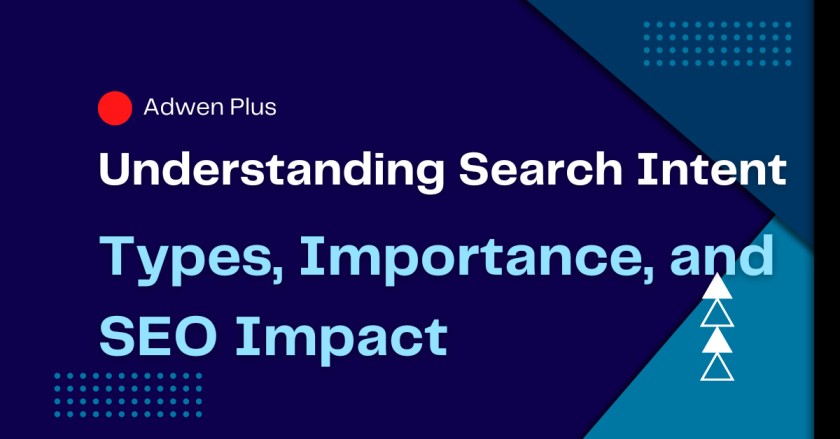 Adwen Plus

Understanding Search Intent

Types, Importance, and SEO Impact